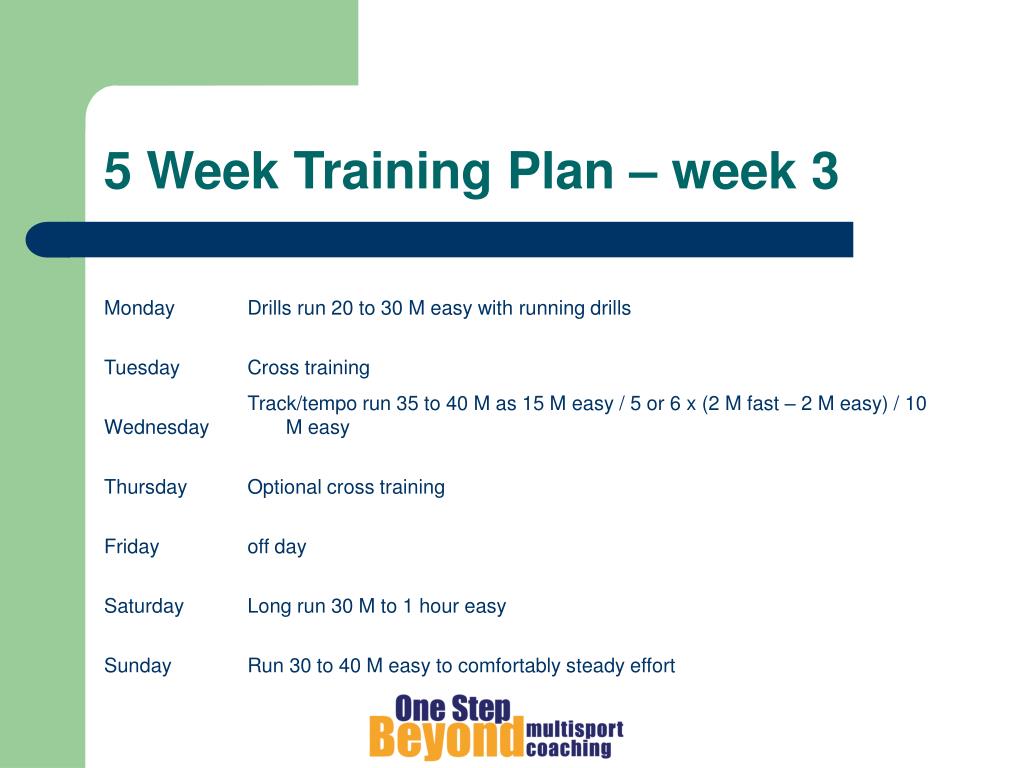 5 Week Training Plan – week 3

| | |
|---|---|
| Monday | Drills run 20 to 30 M easy with running drills |
| Tuesday | Cross training |
| Wednesday | Track/tempo run 35 to 40 M as 15 M easy / 5 or 6 x (2 M fast – 2 M easy) / 10 M easy |
| Thursday | Optional cross training |
| Friday | off day |
| Saturday | Long run 30 M to 1 hour easy |
| Sunday | Run 30 to 40 M easy to comfortably steady effort |

One Step Beyond multisport coaching